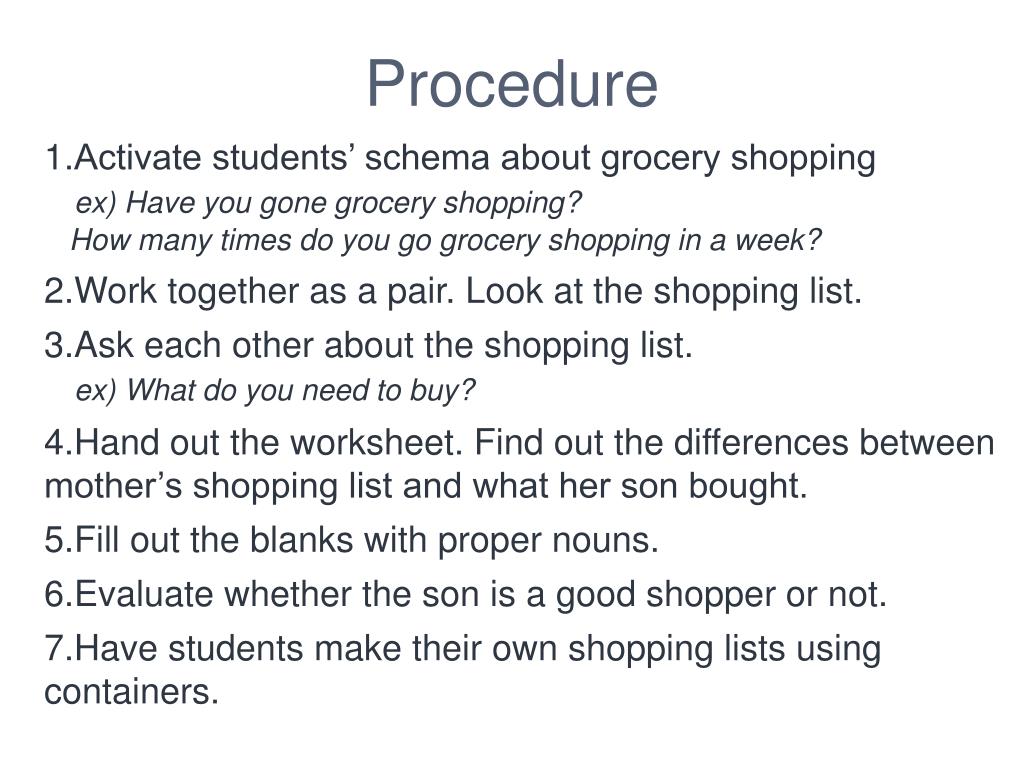 Procedure

1.Activate students’ schema about grocery shopping
ex) Have you gone grocery shopping?
How many times do you go grocery shopping in a week?

2.Work together as a pair. Look at the shopping list.

3.Ask each other about the shopping list.
ex) What do you need to buy?

4.Hand out the worksheet. Find out the differences between mother’s shopping list and what her son bought.

5.Fill out the blanks with proper nouns.

6.Evaluate whether the son is a good shopper or not.

7.Have students make their own shopping lists using containers.